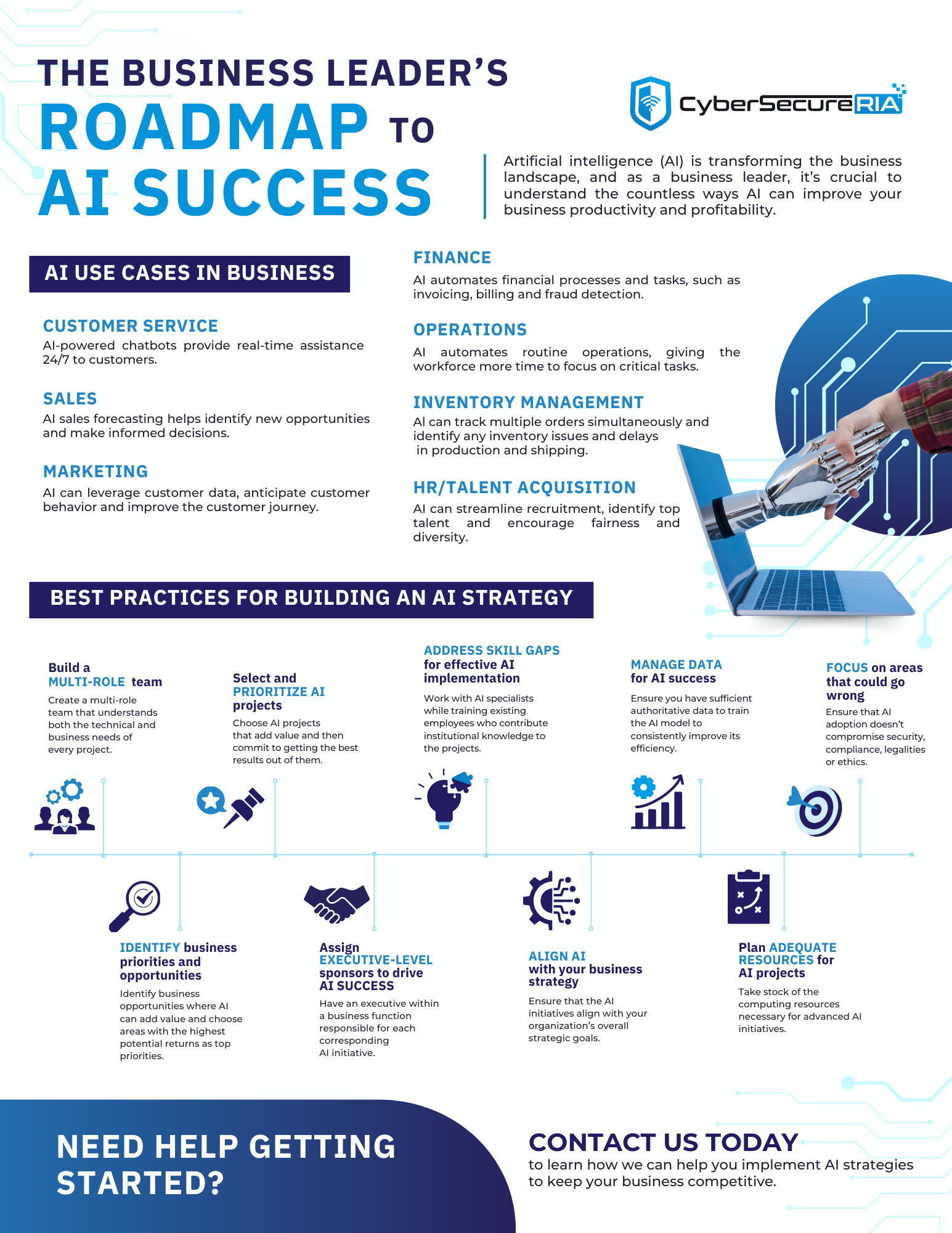 THE BUSINESS LEADER'S
ROADMAP TO
AI SUCCESS

CyberSecureRIA

Artificial intelligence (AI) is transforming the business landscape, and as a business leader, it's crucial to understand the countless ways AI can improve your business productivity and profitability.

AI USE CASES IN BUSINESS

CUSTOMER SERVICE
AI-powered chatbots provide real-time assistance 24/7 to customers.

SALES
AI sales forecasting helps identify new opportunities and make informed decisions.

MARKETING
AI can leverage customer data, anticipate customer behavior and improve the customer journey.

FINANCE
AI automates financial processes and tasks, such as invoicing, billing and fraud detection.

OPERATIONS
AI automates routine operations, giving the workforce more time to focus on critical tasks.

INVENTORY MANAGEMENT
AI can track multiple orders simultaneously and identify any inventory issues and delays in production and shipping.

HR/TALENT ACQUISITION
AI can streamline recruitment, identify top talent and encourage fairness and diversity.

BEST PRACTICES FOR BUILDING AN AI STRATEGY

Build a MULTI-ROLE team
Create a multi-role team that understands both the technical and business needs of every project.

Select and PRIORITIZE AI projects
Choose AI projects that add value and then commit to getting the best results out of them.

ADDRESS SKILL GAPS for effective AI implementation
Work with AI specialists while training existing employees who contribute institutional knowledge to the projects.

MANAGE DATA for AI success
Ensure you have sufficient authoritative data to train the AI model to consistently improve its efficiency.

FOCUS on areas that could go wrong
Ensure that AI adoption doesn't compromise security, compliance, legalities or ethics.

IDENTIFY business priorities and opportunities
Identify business opportunities where AI can add value and choose areas with the highest potential returns as top priorities.

Assign EXECUTIVE-LEVEL sponsors to drive AI SUCCESS
Have an executive within a business function responsible for each corresponding AI initiative.

ALIGN AI with your business strategy
Ensure that the AI initiatives align with your organization's overall strategic goals.

Plan ADEQUATE RESOURCES for AI projects
Take stock of the computing resources necessary for advanced AI initiatives.

NEED HELP GETTING STARTED?

CONTACT US TODAY
to learn how we can help you implement AI strategies to keep your business competitive.